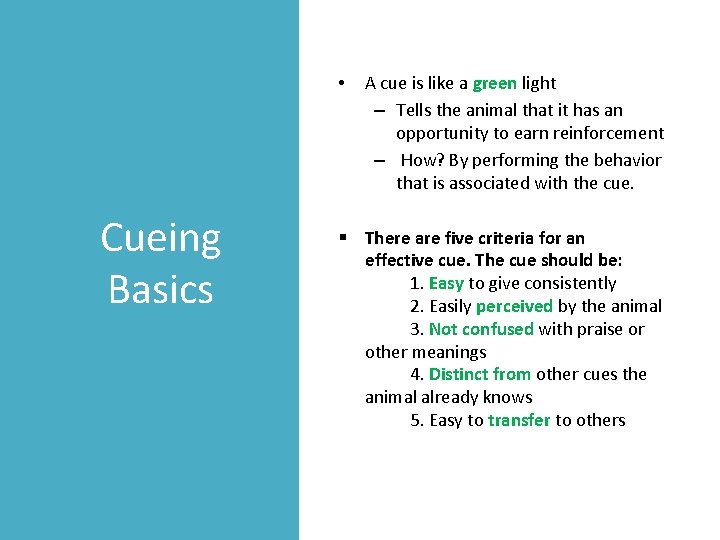 Cueing Basics

• A cue is like a green light
– Tells the animal that it has an opportunity to earn reinforcement
– How? By performing the behavior that is associated with the cue.

▪ There are five criteria for an effective cue. The cue should be:
1. Easy to give consistently
2. Easily perceived by the animal
3. Not confused with praise or other meanings
4. Distinct from other cues the animal already knows
5. Easy to transfer to others